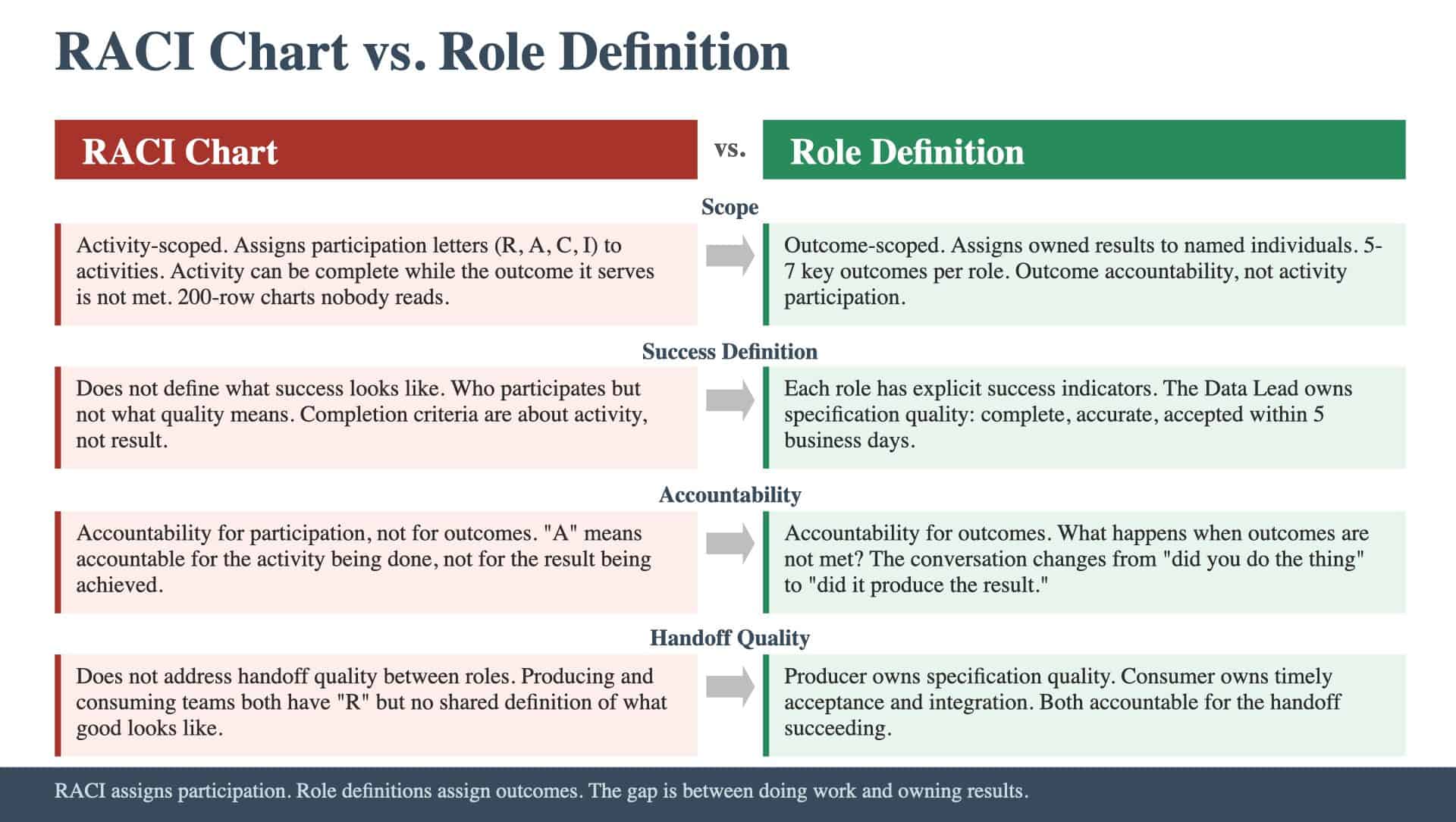 RACI Chart vs. Role Definition

RACI Chart

vs.

Role Definition

Scope

Activity-scoped. Assigns participation letters (R, A, C, I) to activities. Activity can be complete while the outcome it serves is not met. 200-row charts nobody reads.

Outcome-scoped. Assigns owned results to named individuals. 5-7 key outcomes per role. Outcome accountability, not activity participation.

Success Definition

Does not define what success looks like. Who participates but not what quality means. Completion criteria are about activity, not result.

Each role has explicit success indicators. The Data Lead owns specification quality: complete, accurate, accepted within 5 business days.

Accountability

Accountability for participation, not for outcomes. "A" means accountable for the activity being done, not for the result being achieved.

Accountability for outcomes. What happens when outcomes are not met? The conversation changes from "did you do the thing" to "did it produce the result."

Handoff Quality

Does not address handoff quality between roles. Producing and consuming teams both have "R" but no shared definition of what good looks like.

Producer owns specification quality. Consumer owns timely acceptance and integration. Both accountable for the handoff succeeding.

RACI assigns participation. Role definitions assign outcomes. The gap is between doing work and owning results.